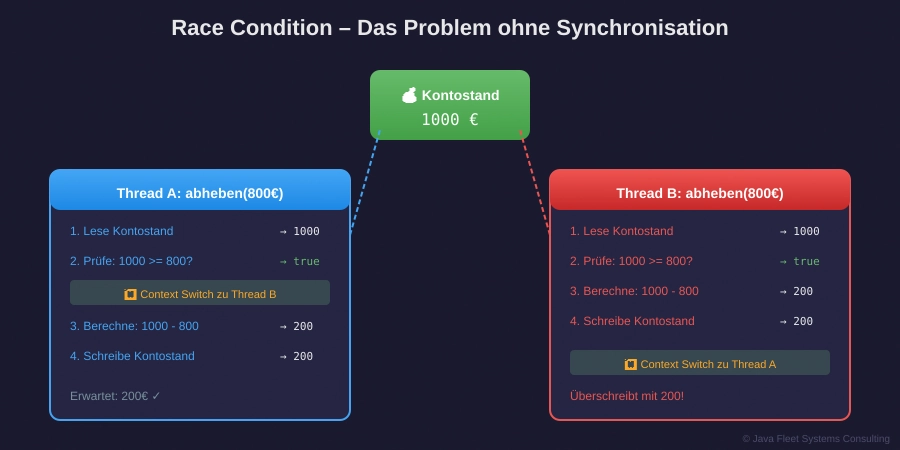 Race Condition – Das Problem ohne Synchronisation

Kontostand
1000 €

Thread A: abheben(800€)

1. Lese Kontostand → 1000

2. Prüfe: 1000 >= 800? → true

Context Switch zu Thread B

3. Berechne: 1000 - 800 → 200

4. Schreibe Kontostand → 200

Erwartet: 200€ ✓

Thread B: abheben(800€)

1. Lese Kontostand → 1000

2. Prüfe: 1000 >= 800? → true

3. Berechne: 1000 - 800 → 200

4. Schreibe Kontostand → 200

Context Switch zu Thread A

Überschreibt mit 200!

© Java Fleet Systems Consulting